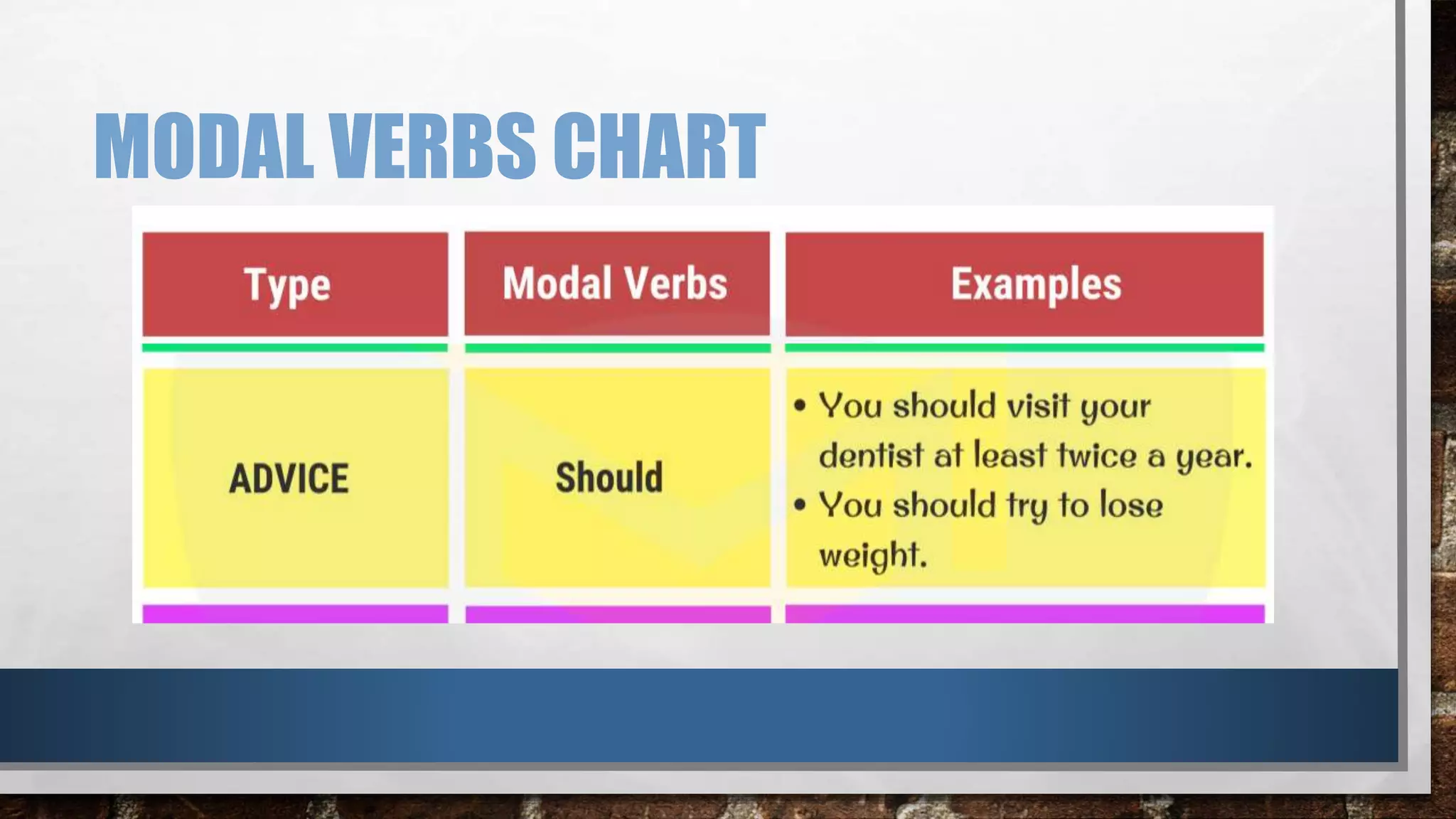 MODAL VERBS CHART

| Type | Modal Verbs | Examples |
|---|---|---|
| ADVICE | Should | • You should visit your dentist at least twice a year. • You should try to lose weight. |